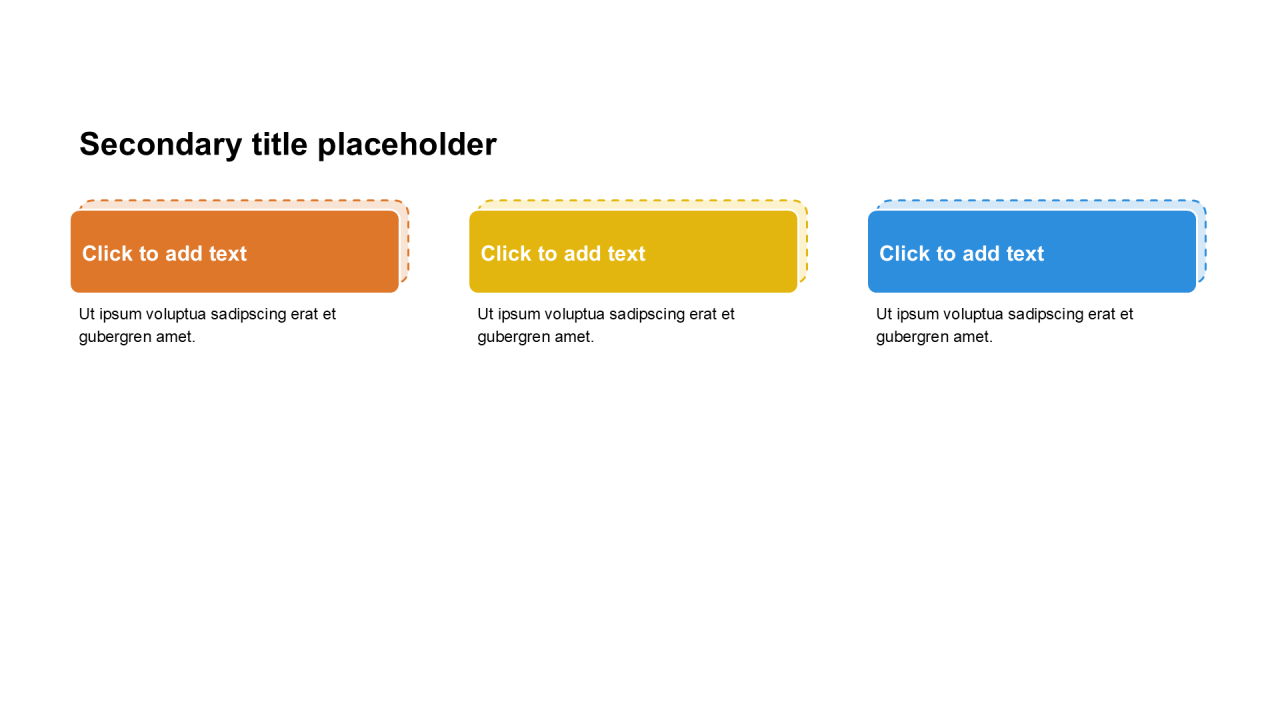 Secondary title placeholder

Click to add text

Ut ipsum voluptua sadipscing erat et gubergren amet.

Click to add text

Ut ipsum voluptua sadipscing erat et gubergren amet.

Click to add text

Ut ipsum voluptua sadipscing erat et gubergren amet.